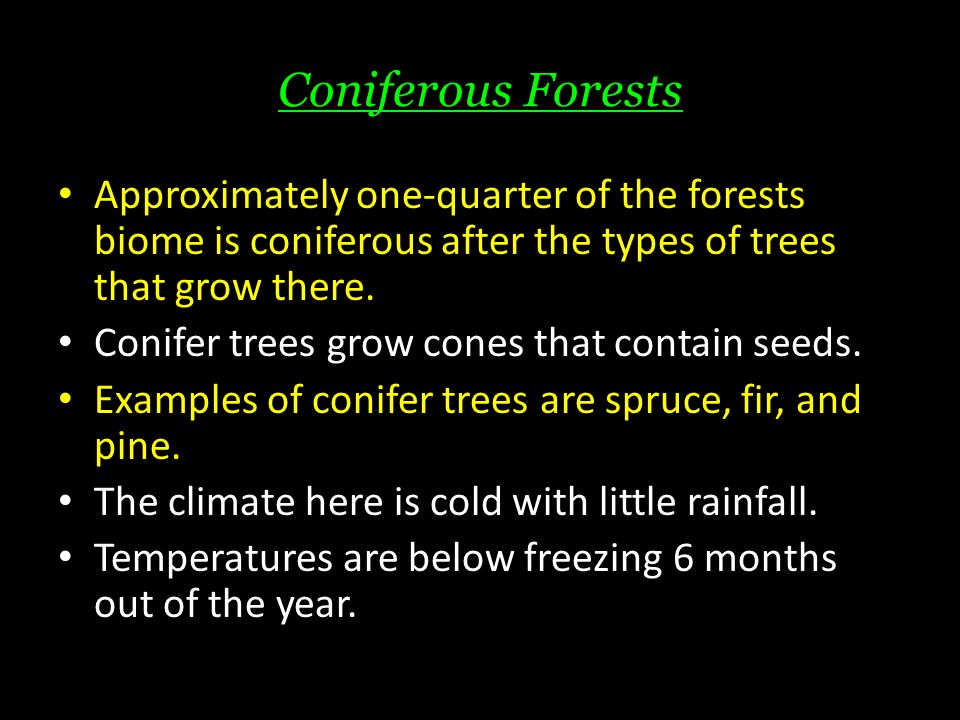 Coniferous Forests

• Approximately one-quarter of the forests biome is coniferous after the types of trees that grow there.
• Conifer trees grow cones that contain seeds.
• Examples of conifer trees are spruce, fir, and pine.
• The climate here is cold with little rainfall.
• Temperatures are below freezing 6 months out of the year.